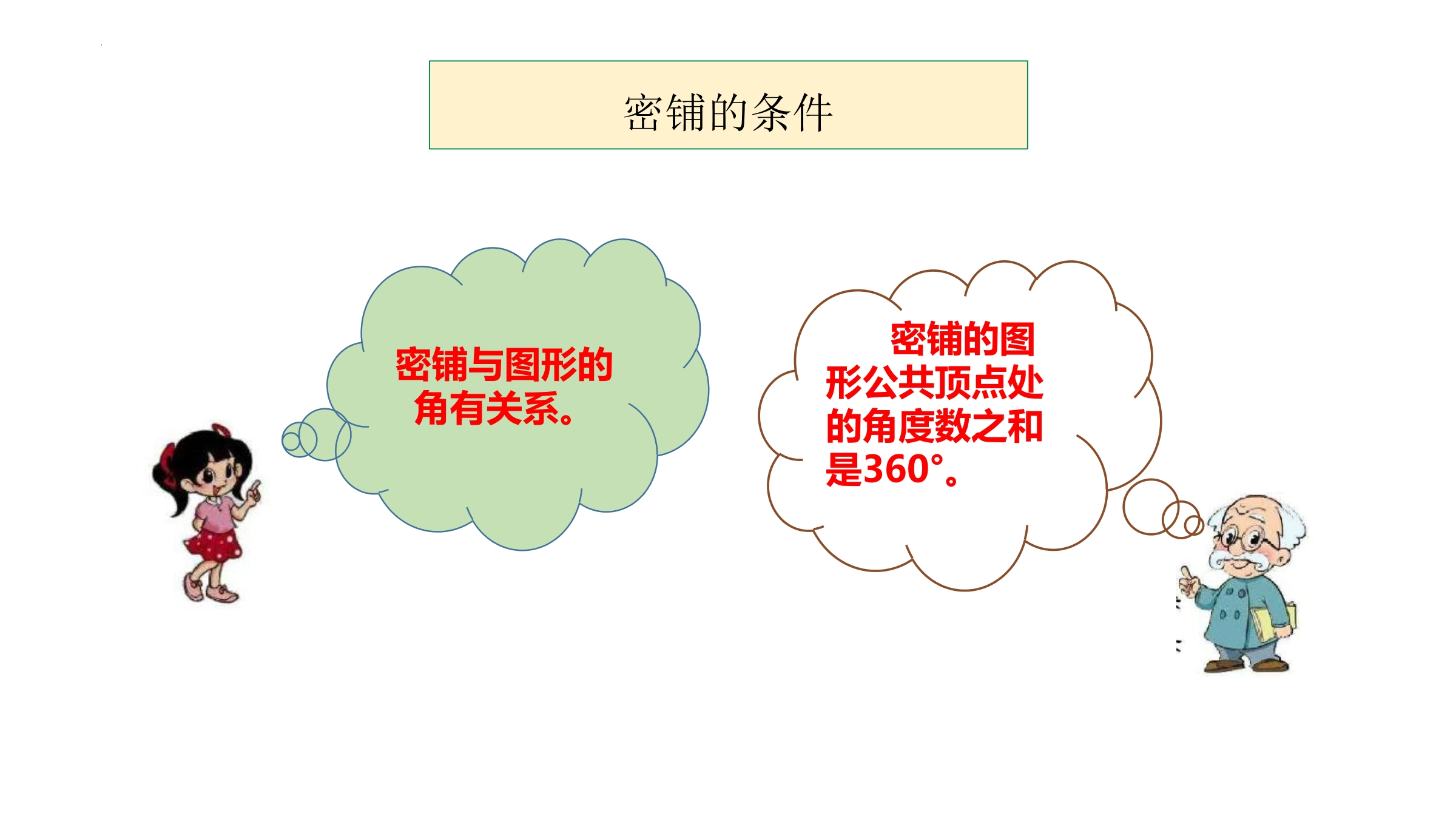 密铺的条件

密铺与图形的角有关系。

密铺的图形公共顶点处的角度数之和是360°。